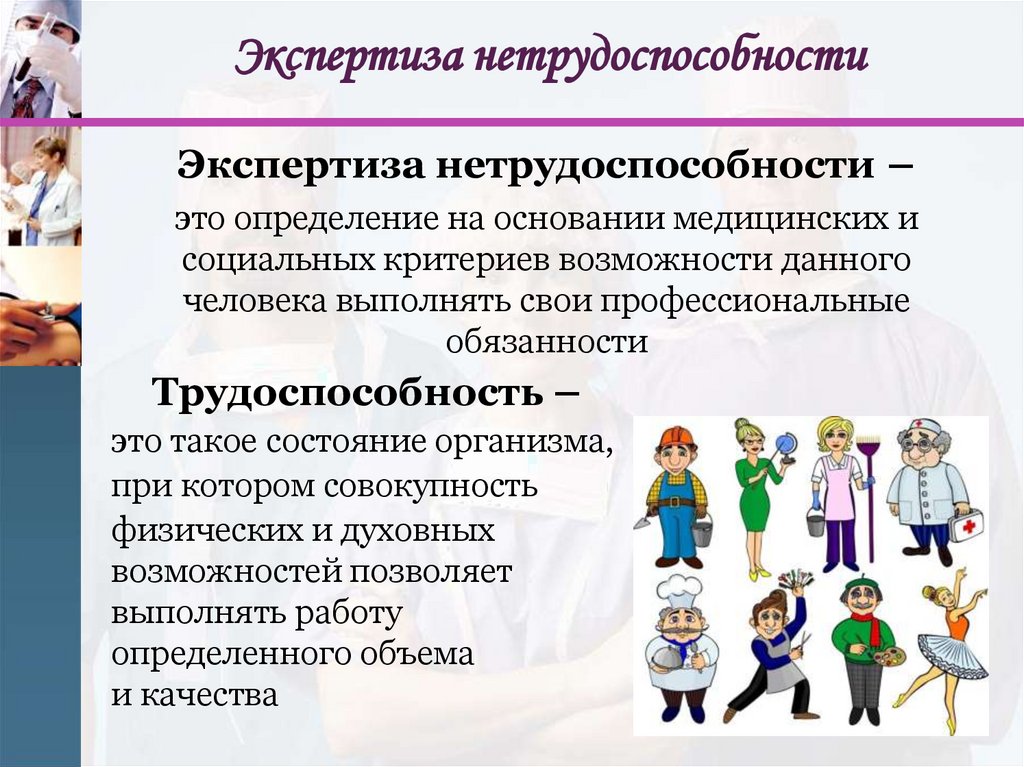 Экспертиза нетрудоспособности

Экспертиза нетрудоспособности –

это определение на основании медицинских и социальных критериев возможности данного человека выполнять свои профессиональные обязанности

Трудоспособность –

это такое состояние организма, при котором совокупность физических и духовных возможностей позволяет выполнять работу определенного объема и качества